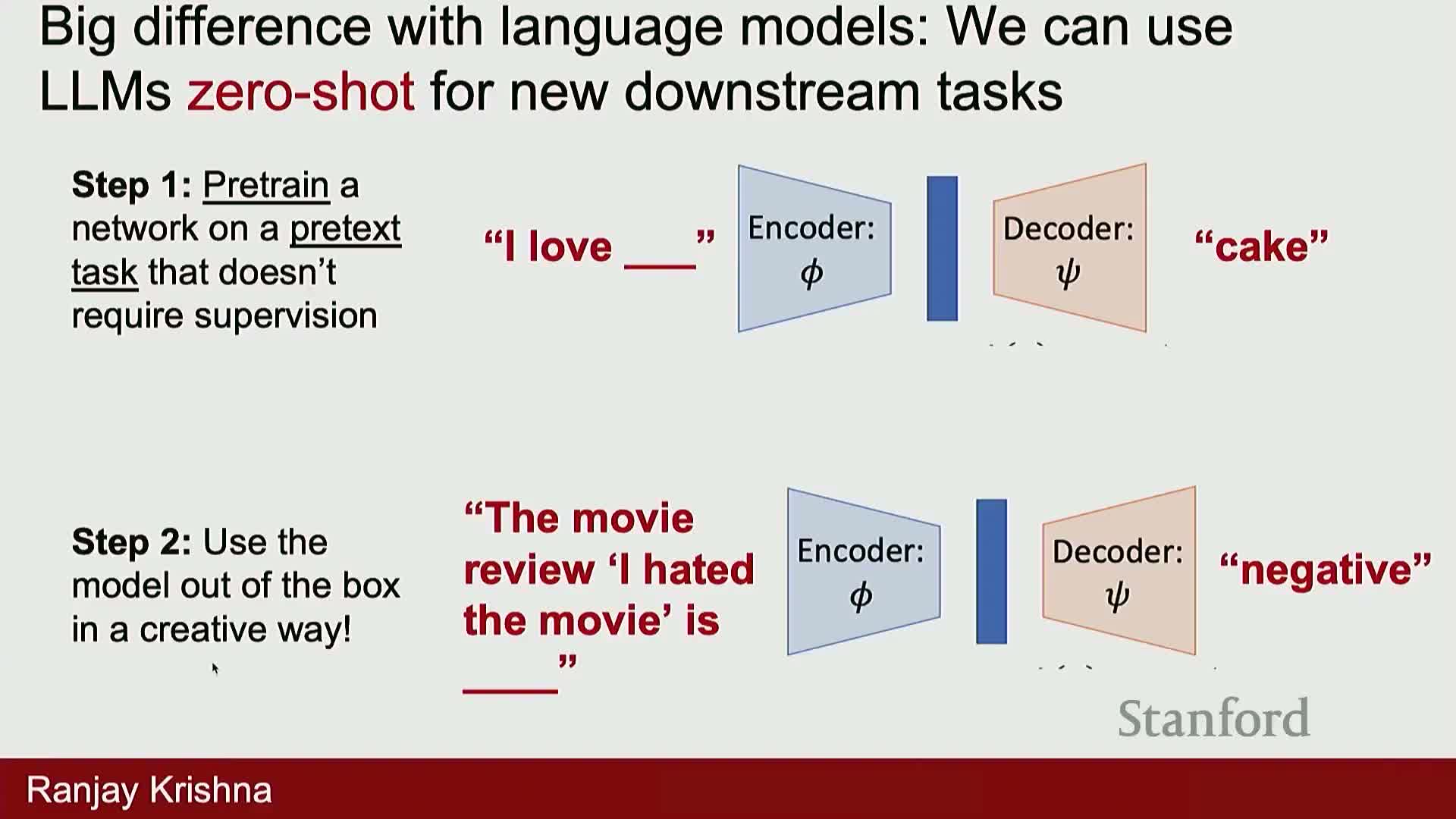 Big difference with language models: We can use LLMs zero-shot for new downstream tasks

Step 1: Pretrain a network on a pretext task that doesn't require supervision

"I love ___"

Encoder: $\phi$

Decoder: $\psi$

"cake"

Step 2: Use the model out of the box in a creative way!

"The movie review 'I hated the movie' is ___"

Encoder: $\phi$

Decoder: $\psi$

"negative"

Stanford

Ranjay Krishna